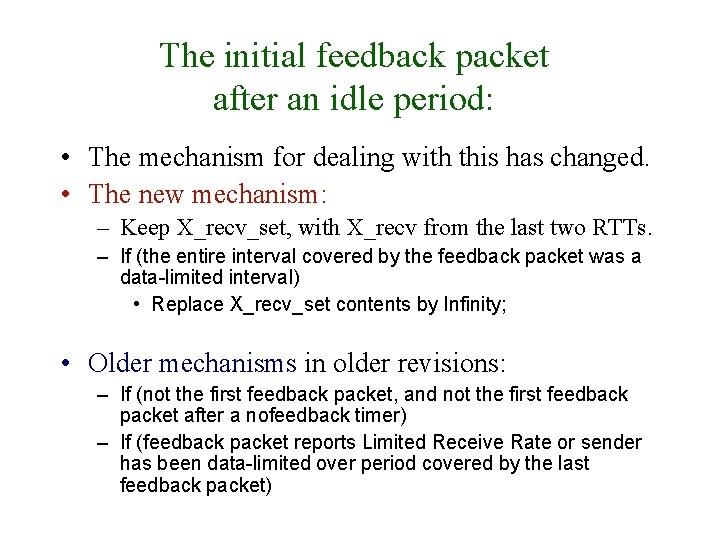 The initial feedback packet after an idle period:

• The mechanism for dealing with this has changed.
• The new mechanism:
  – Keep X_recv_set, with X_recv from the last two RTTs.
  – If (the entire interval covered by the feedback packet was a data-limited interval)
    • Replace X_recv_set contents by Infinity;

• Older mechanisms in older revisions:
  – If (not the first feedback packet, and not the first feedback packet after a nofeedback timer)
  – If (feedback packet reports Limited Receive Rate or sender has been data-limited over period covered by the last feedback packet)